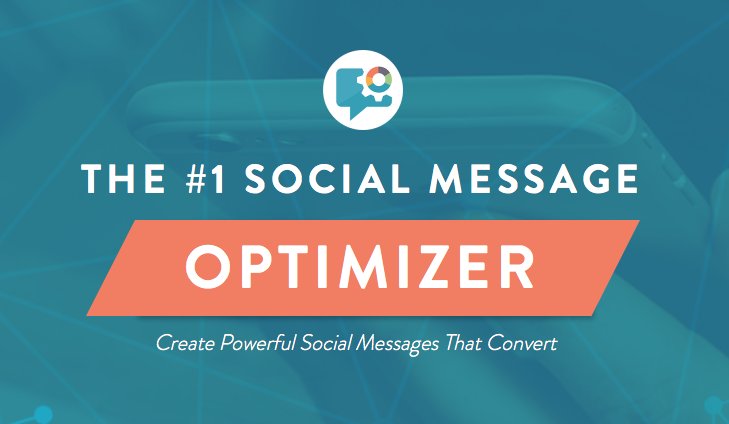 THE #1 SOCIAL MESSAGE

OPTIMIZER

Create Powerful Social Messages That Convert